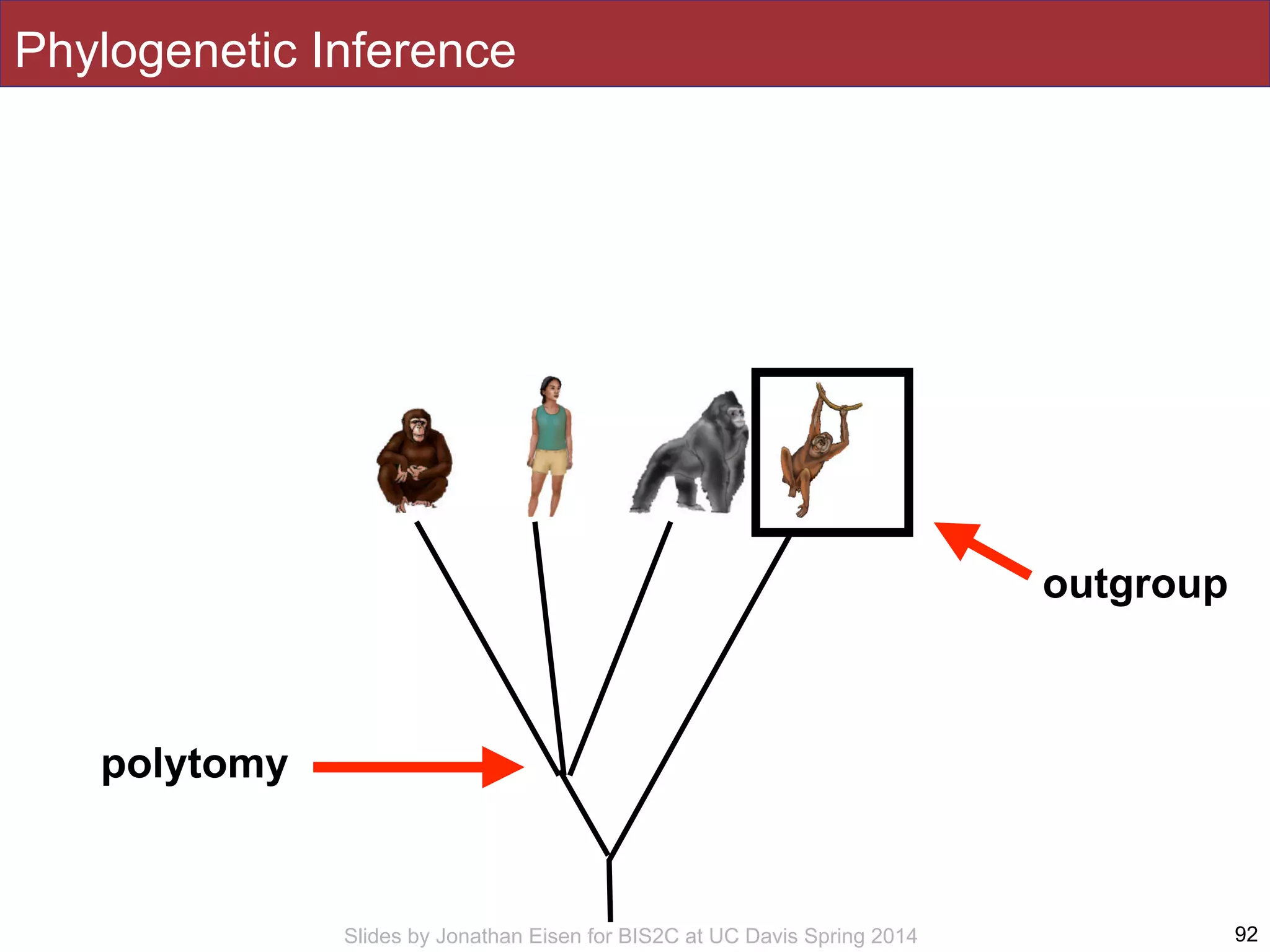 Phylogenetic Inference

outgroup

polytomy

Slides by Jonathan Eisen for BIS2C at UC Davis Spring 2014

92